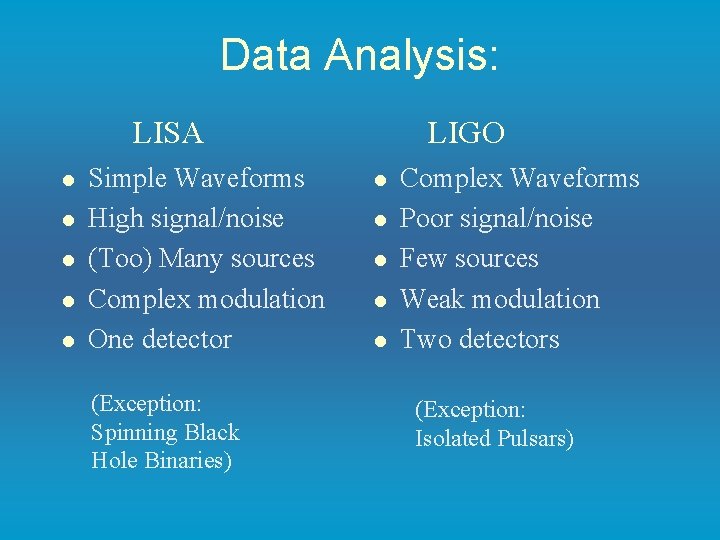 Data Analysis:

LISA

- Simple Waveforms
- High signal/noise
- (Too) Many sources
- Complex modulation
- One detector

(Exception: Spinning Black Hole Binaries)

LIGO

- Complex Waveforms
- Poor signal/noise
- Few sources
- Weak modulation
- Two detectors

(Exception: Isolated Pulsars)